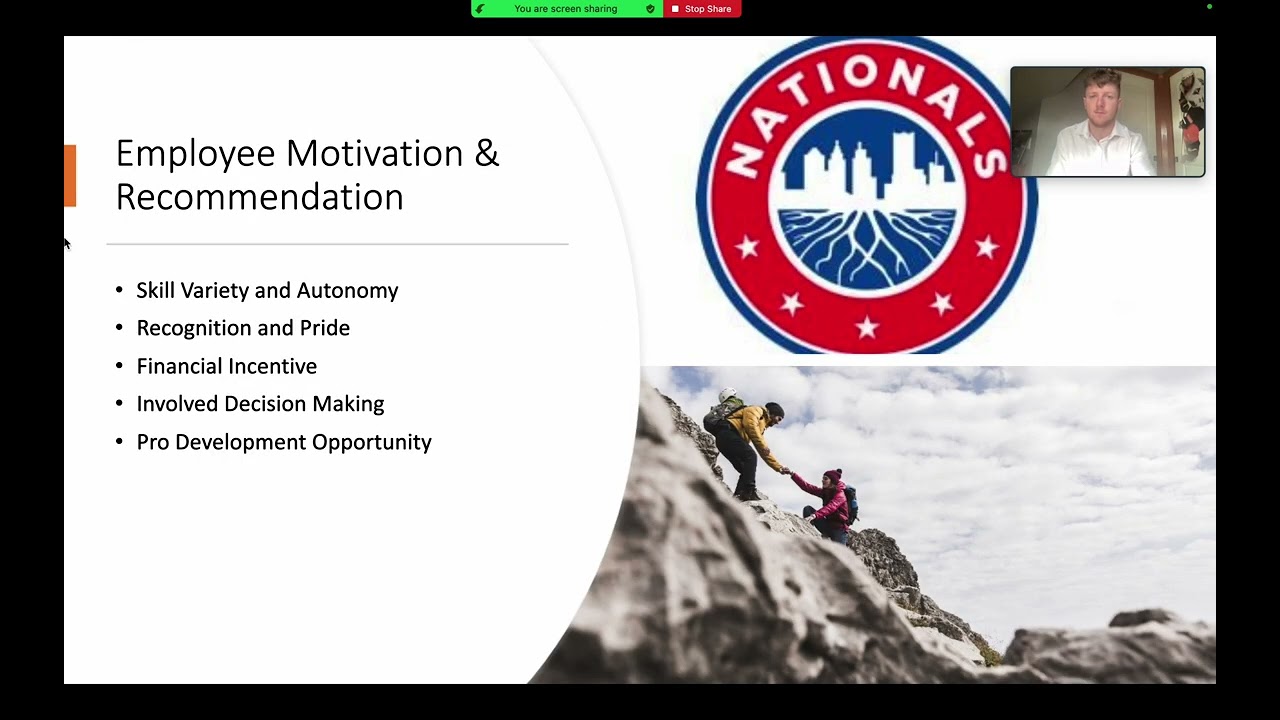 You are screen sharing
Stop Share

Employee Motivation & Recommendation

• Skill Variety and Autonomy
• Recognition and Pride
• Financial Incentive
• Involved Decision Making
• Pro Development Opportunity

NATIONALS